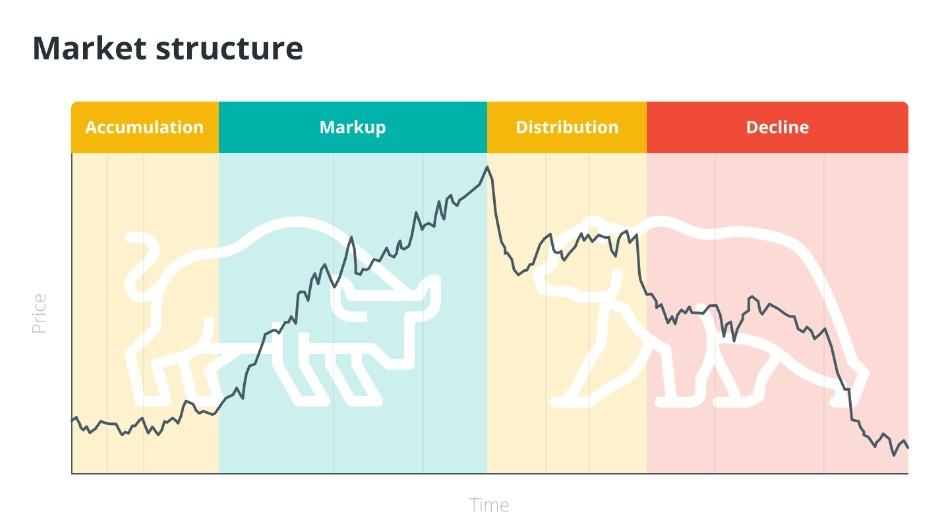 Market structure

Accumulation
Markup
Distribution
Decline

Price

Time